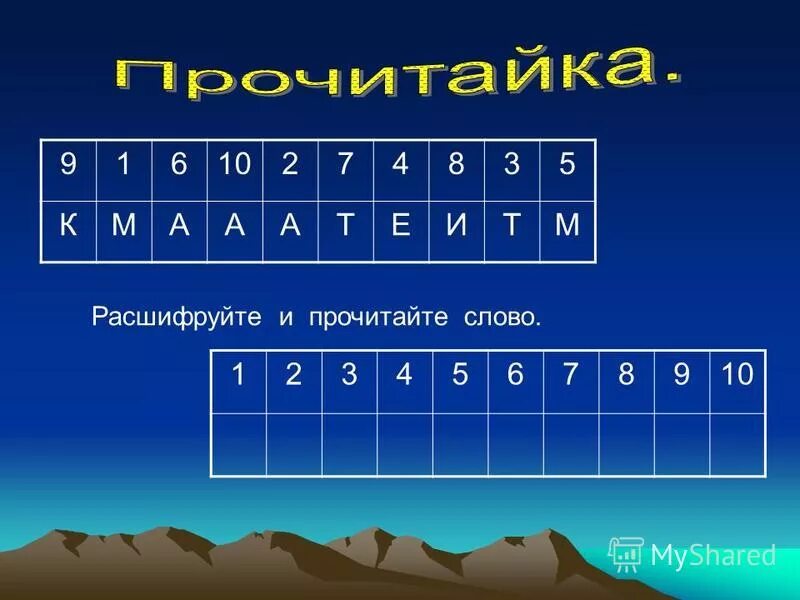 Прочитайка.

| 9 | 1 | 6 | 10 | 2 | 7 | 4 | 8 | 3 | 5 |
|---|---|---|---|---|---|---|---|---|---|
| К | М | А | А | А | Т | Е | И | Т | М |

Расшифруйте и прочитайте слово.

| 1 | 2 | 3 | 4 | 5 | 6 | 7 | 8 | 9 | 10 |
|---|---|---|---|---|---|---|---|---|---|
|  |  |  |  |  |  |  |  |  |  |

MyShared